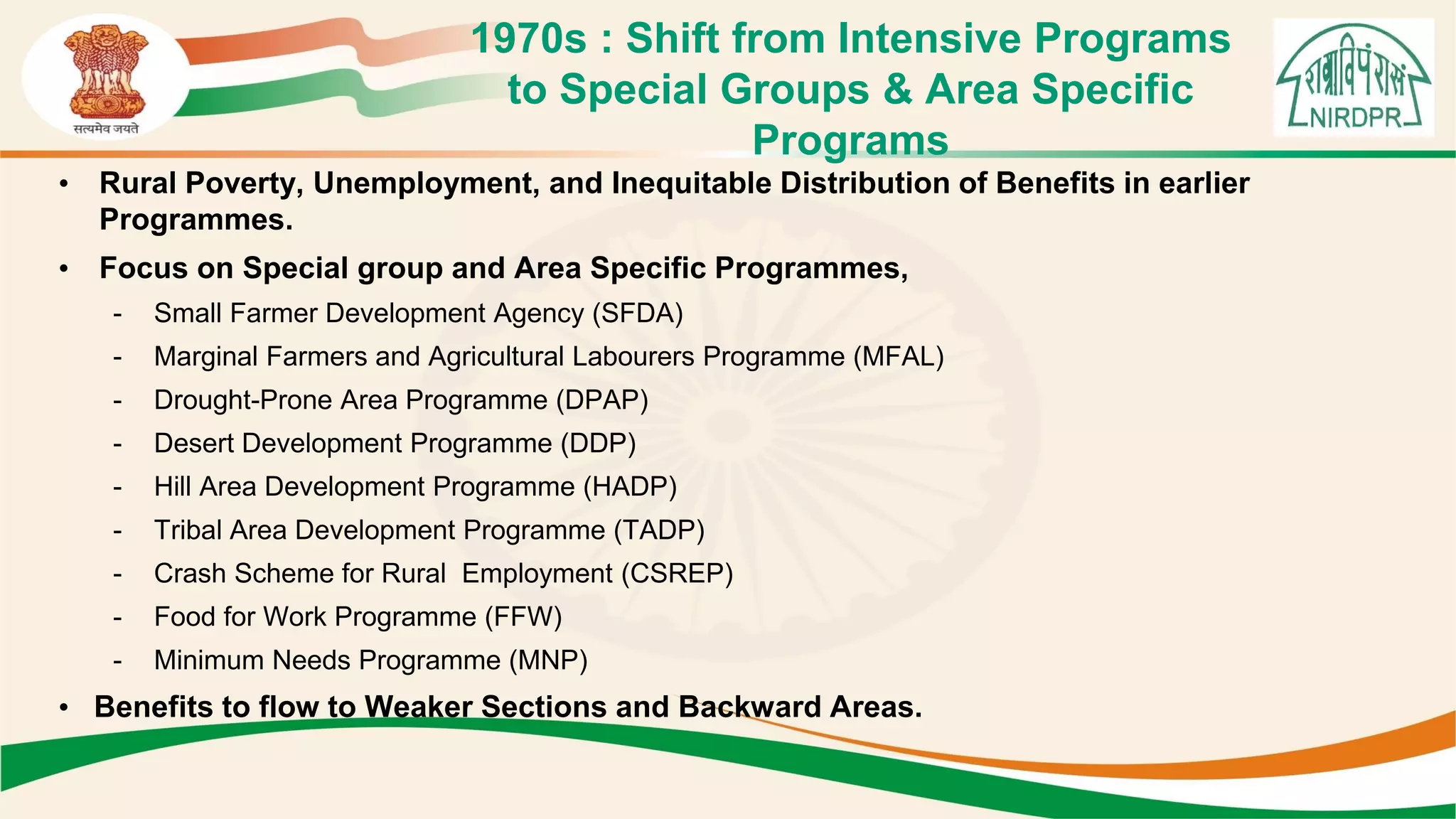 सत्यमेव जयते

1970s : Shift from Intensive Programs to Special Groups & Area Specific Programs

राग्राविपंरासं
NIRDPR

• Rural Poverty, Unemployment, and Inequitable Distribution of Benefits in earlier Programmes.

• Focus on Special group and Area Specific Programmes,

- Small Farmer Development Agency (SFDA)
- Marginal Farmers and Agricultural Labourers Programme (MFAL)
- Drought-Prone Area Programme (DPAP)
- Desert Development Programme (DDP)
- Hill Area Development Programme (HADP)
- Tribal Area Development Programme (TADP)
- Crash Scheme for Rural Employment (CSREP)
- Food for Work Programme (FFW)
- Minimum Needs Programme (MNP)

• Benefits to flow to Weaker Sections and Backward Areas.